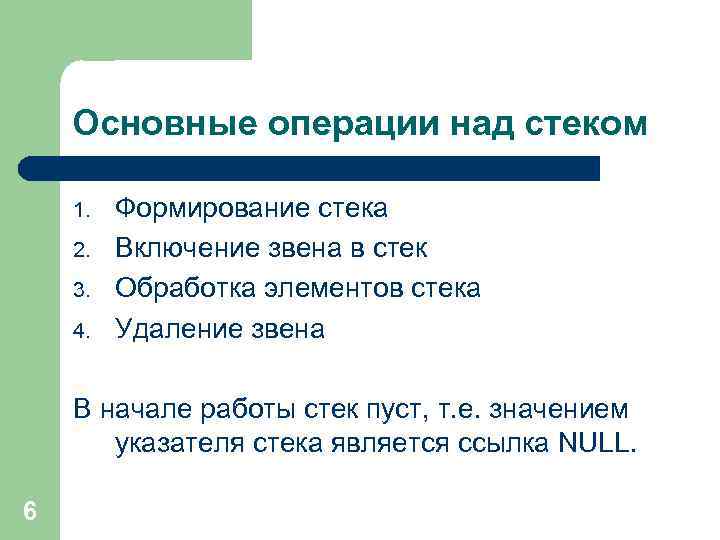 Основные операции над стеком

1. Формирование стека
2. Включение звена в стек
3. Обработка элементов стека
4. Удаление звена

В начале работы стек пуст, т.е. значением указателя стека является ссылка NULL.

6